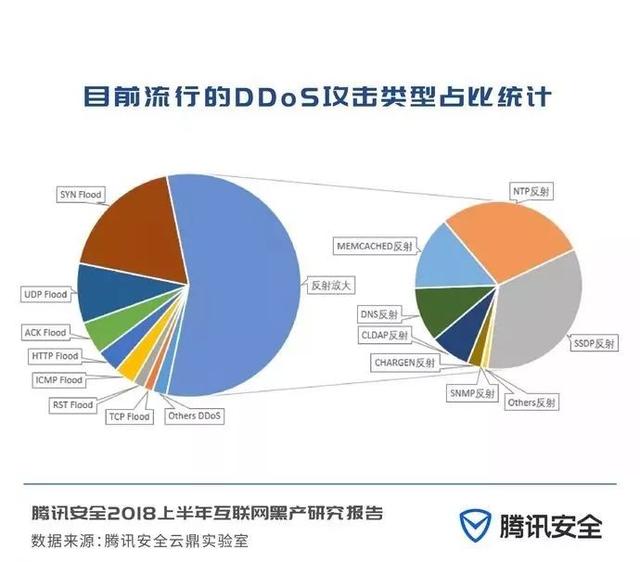 目前流行的DDoS攻击类型占比统计

SYN Flood
UDP Flood
ACK Flood
HTTP Flood
ICMP Flood
RST Flood
TCP Flood
Others DDoS
反射放大

NTP反射
MEMCACHED反射
DNS反射
CLDAP反射
CHARGEN反射
SNMP反射
Others反射
SSDP反射

腾讯安全2018上半年互联网黑产研究报告
数据来源：腾讯安全云鼎实验室

腾讯安全